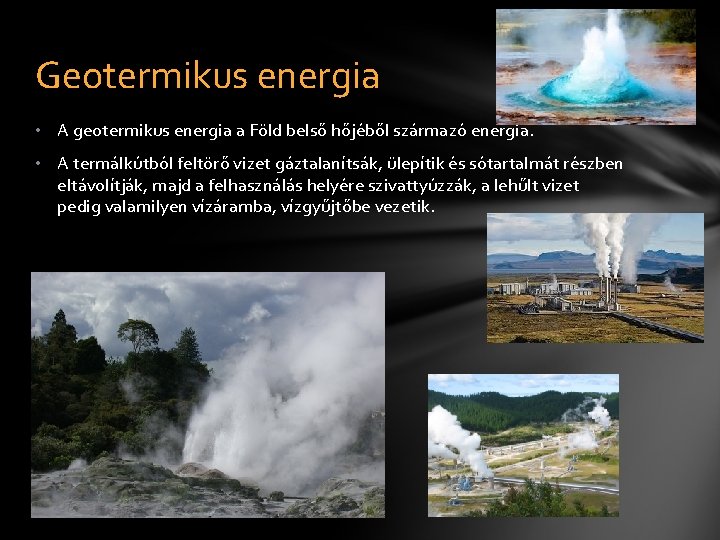 Geotermikus energia

• A geotermikus energia a Föld belső hőjéből származó energia.

• A termálkútból feltörő vizet gáztalanítsák, ülepítik és sótartalmát részben eltávolítják, majd a felhasználás helyére szivattyúzzák, a lehűlt vizet pedig valamilyen vízáramba, vízgyűjtőbe vezetik.